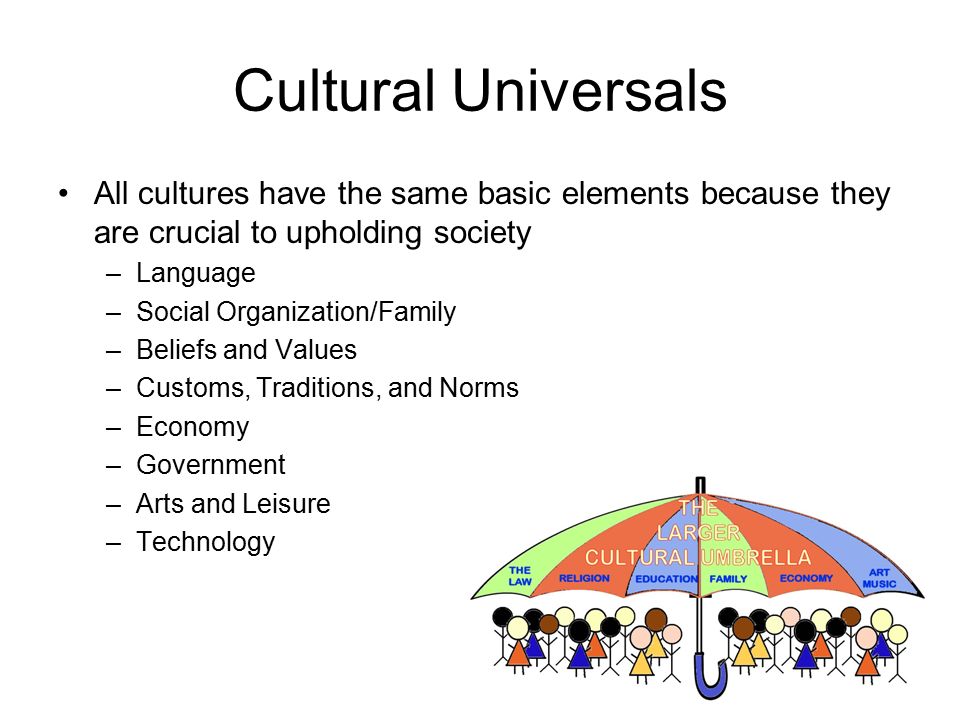 Cultural Universals

• All cultures have the same basic elements because they are crucial to upholding society
– Language
– Social Organization/Family
– Beliefs and Values
– Customs, Traditions, and Norms
– Economy
– Government
– Arts and Leisure
– Technology

THE LARGER CULTURAL UMBRELLA

THE LAW
RELIGION
EDUCATION
FAMILY
ECONOMY
ART MUSIC